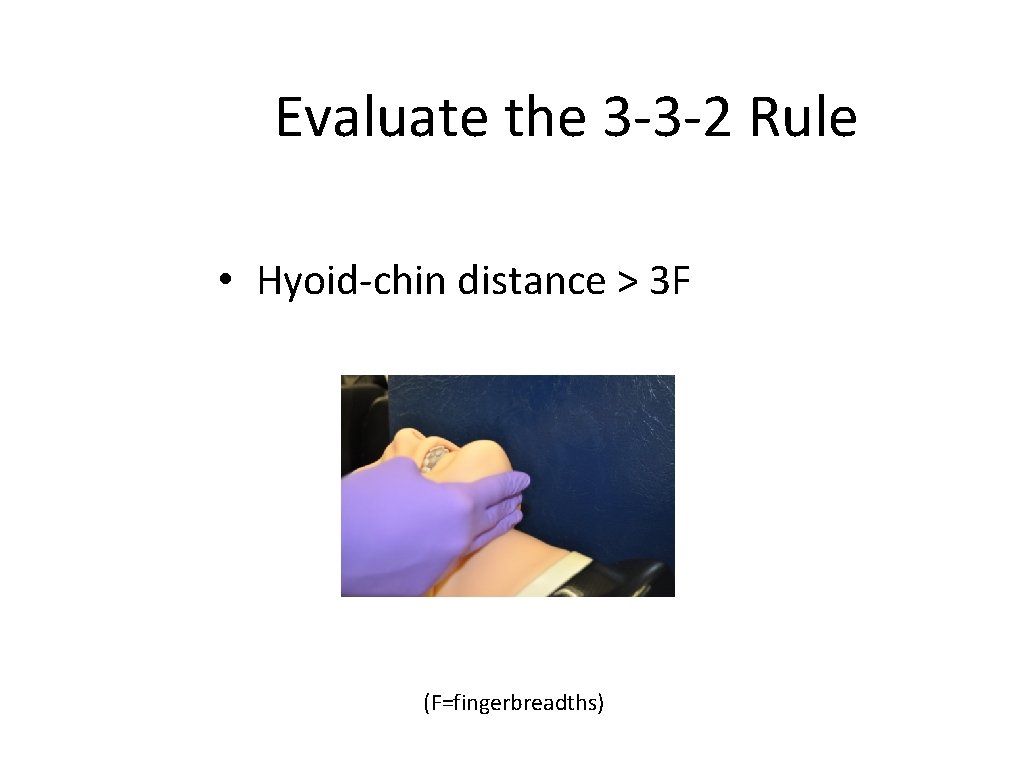 Evaluate the 3-3-2 Rule

• Hyoid-chin distance > 3F

(F=fingerbreadths)